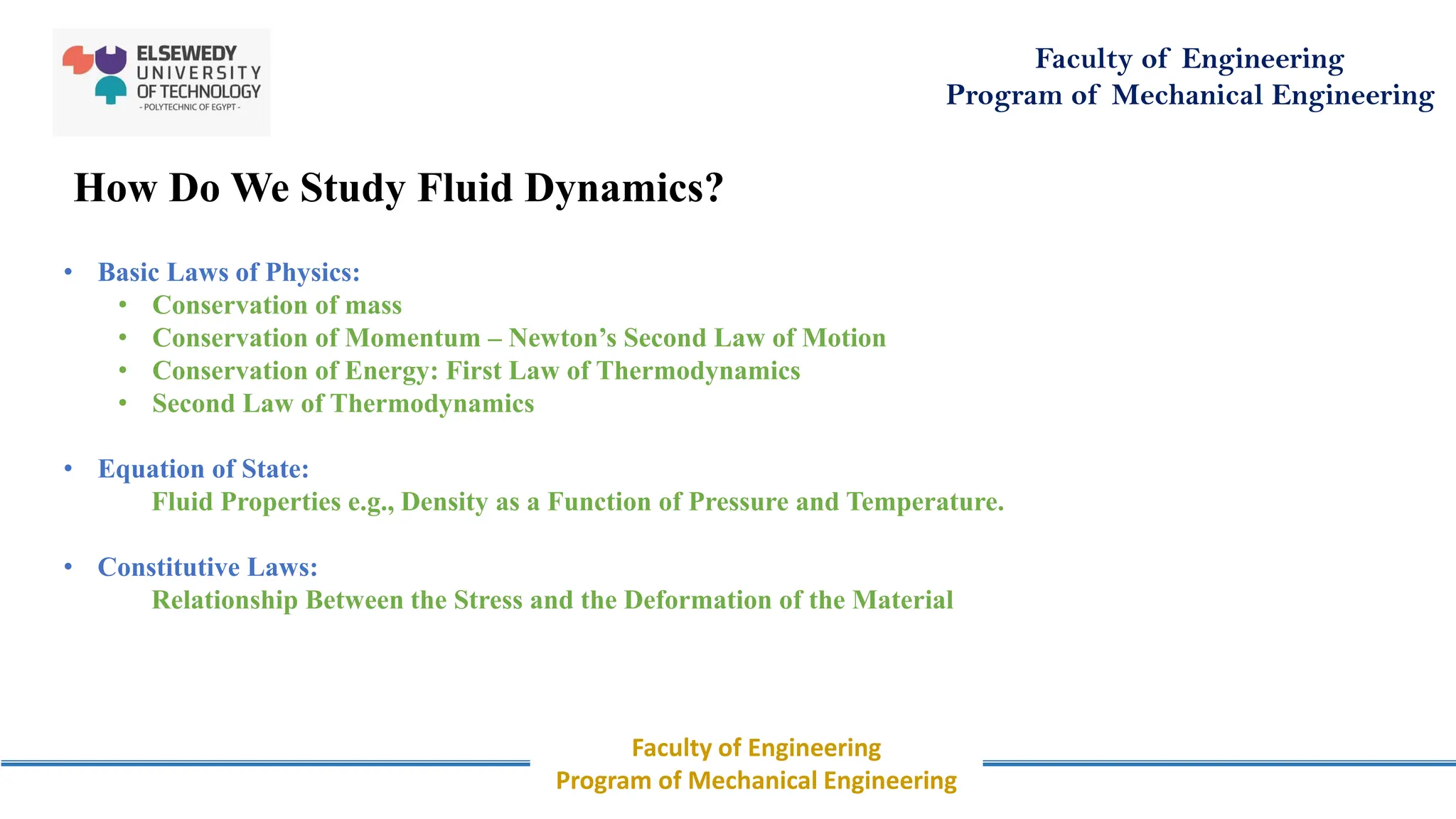 ELSEWEDY UNIVERSITY OF TECHNOLOGY
- POLYTECHNIC OF EGYPT -

Faculty of Engineering
Program of Mechanical Engineering

How Do We Study Fluid Dynamics?

• Basic Laws of Physics:
  • Conservation of mass
  • Conservation of Momentum – Newton’s Second Law of Motion
  • Conservation of Energy: First Law of Thermodynamics
  • Second Law of Thermodynamics

• Equation of State:
  Fluid Properties e.g., Density as a Function of Pressure and Temperature.

• Constitutive Laws:
  Relationship Between the Stress and the Deformation of the Material

Faculty of Engineering
Program of Mechanical Engineering